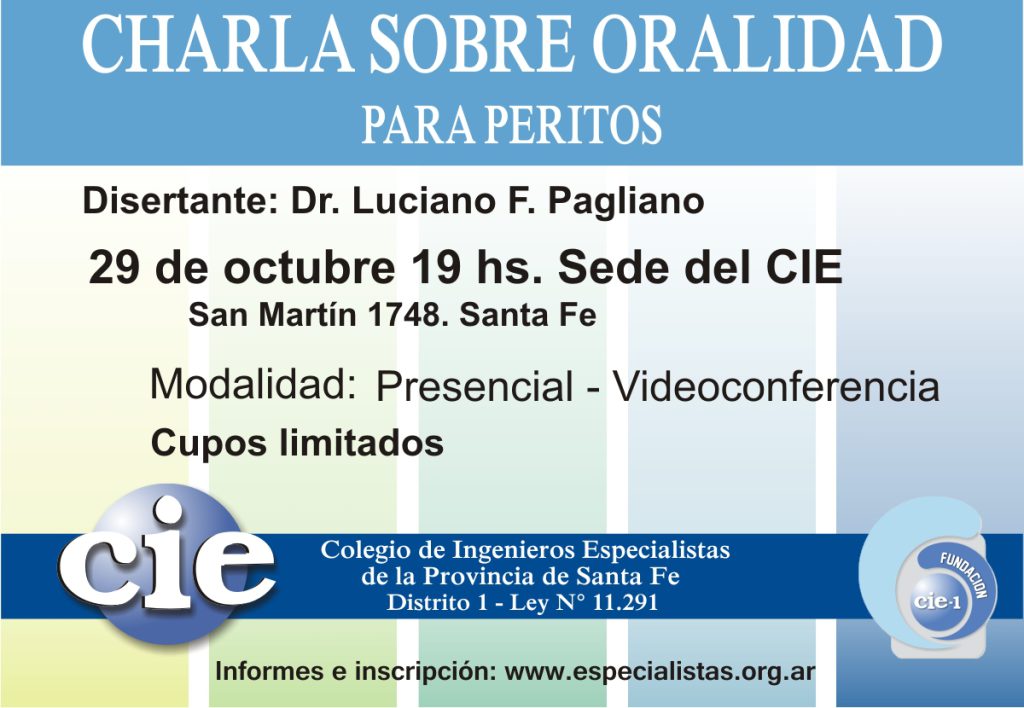 CHARLA SOBRE ORALIDAD
PARA PERITOS

Disertante: Dr. Luciano F. Pagliano

29 de octubre 19 hs. Sede del CIE
San Martín 1748. Santa Fe

Modalidad: Presencial - Videoconferencia

Cupos limitados

cie

Colegio de Ingenieros Especialistas
de la Provincia de Santa Fe
Distrito 1 - Ley N° 11.291

FUNDACION
cie-1

Informes e inscripción: www.especialistas.org.ar